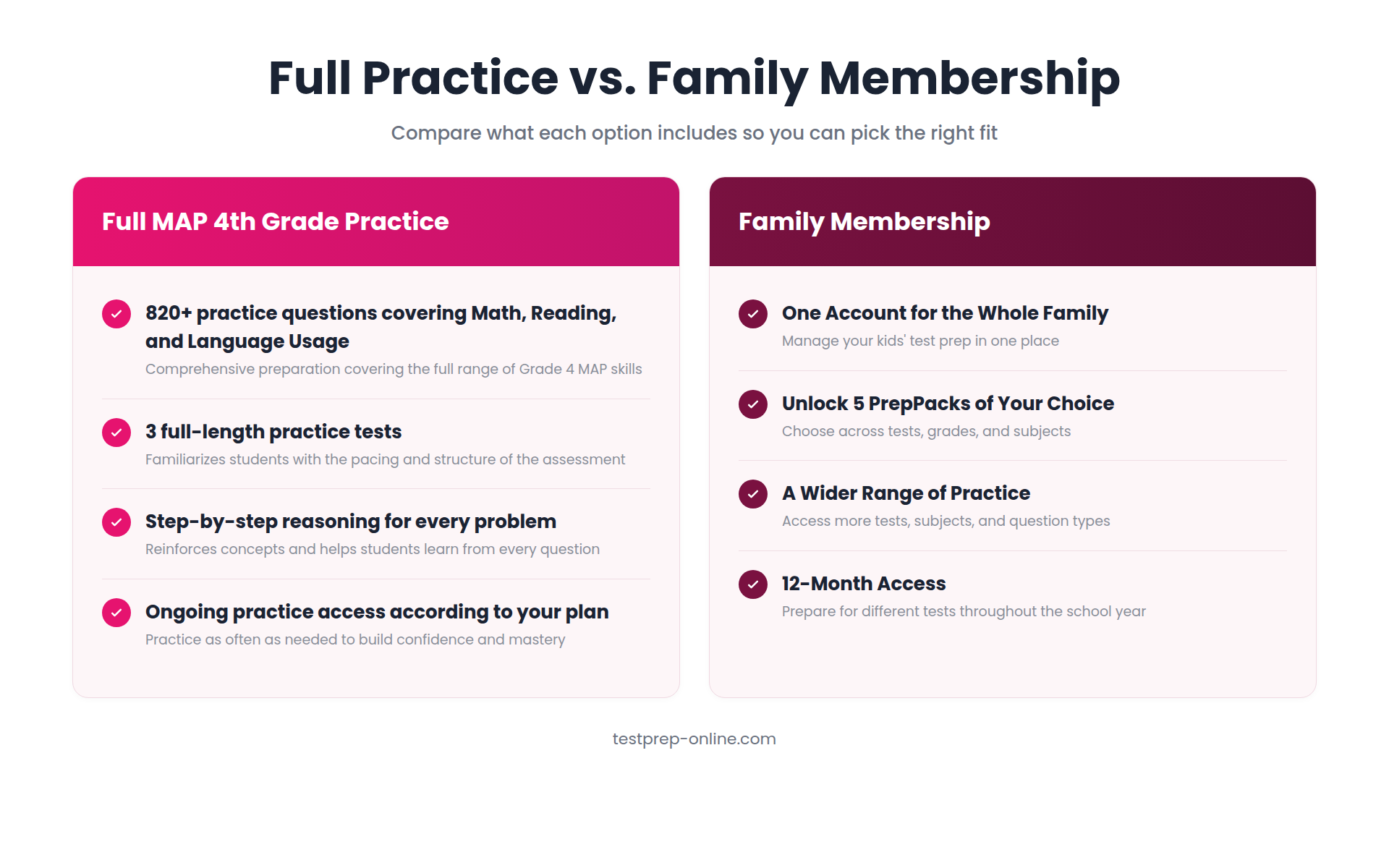 Full Practice vs. Family Membership

Compare what each option includes so you can pick the right fit

Full MAP 4th Grade Practice

820+ practice questions covering Math, Reading, and Language Usage
Comprehensive preparation covering the full range of Grade 4 MAP skills

3 full-length practice tests
Familiarizes students with the pacing and structure of the assessment

Step-by-step reasoning for every problem
Reinforces concepts and helps students learn from every question

Ongoing practice access according to your plan
Practice as often as needed to build confidence and mastery

Family Membership

One Account for the Whole Family
Manage your kids' test prep in one place

Unlock 5 PrepPacks of Your Choice
Choose across tests, grades, and subjects

A Wider Range of Practice
Access more tests, subjects, and question types

12-Month Access
Prepare for different tests throughout the school year

testprep-online.com